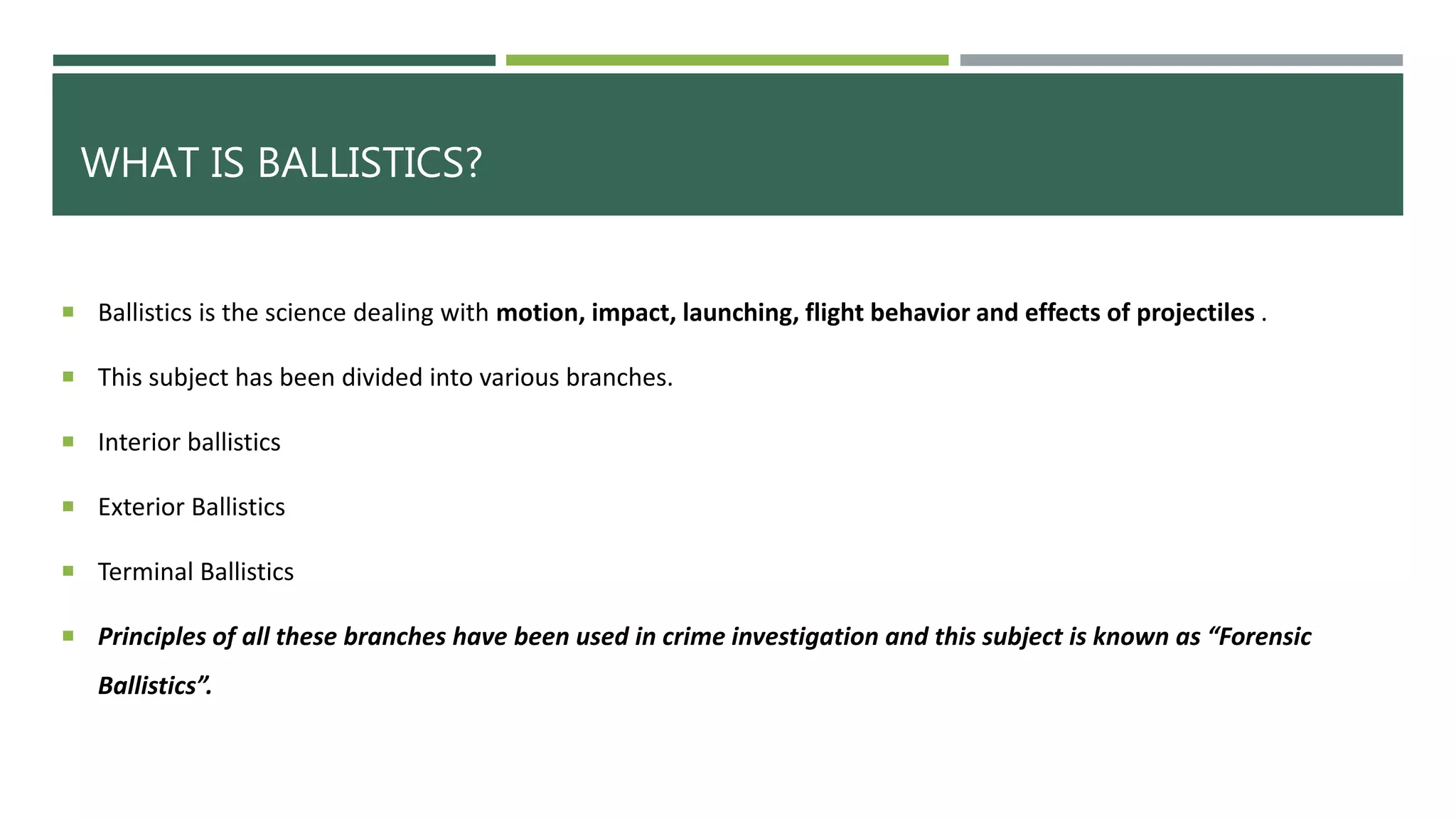 WHAT IS BALLISTICS?

- Ballistics is the science dealing with motion, impact, launching, flight behavior and effects of projectiles .
- This subject has been divided into various branches.
- Interior ballistics
- Exterior Ballistics
- Terminal Ballistics
- Principles of all these branches have been used in crime investigation and this subject is known as “Forensic Ballistics”.